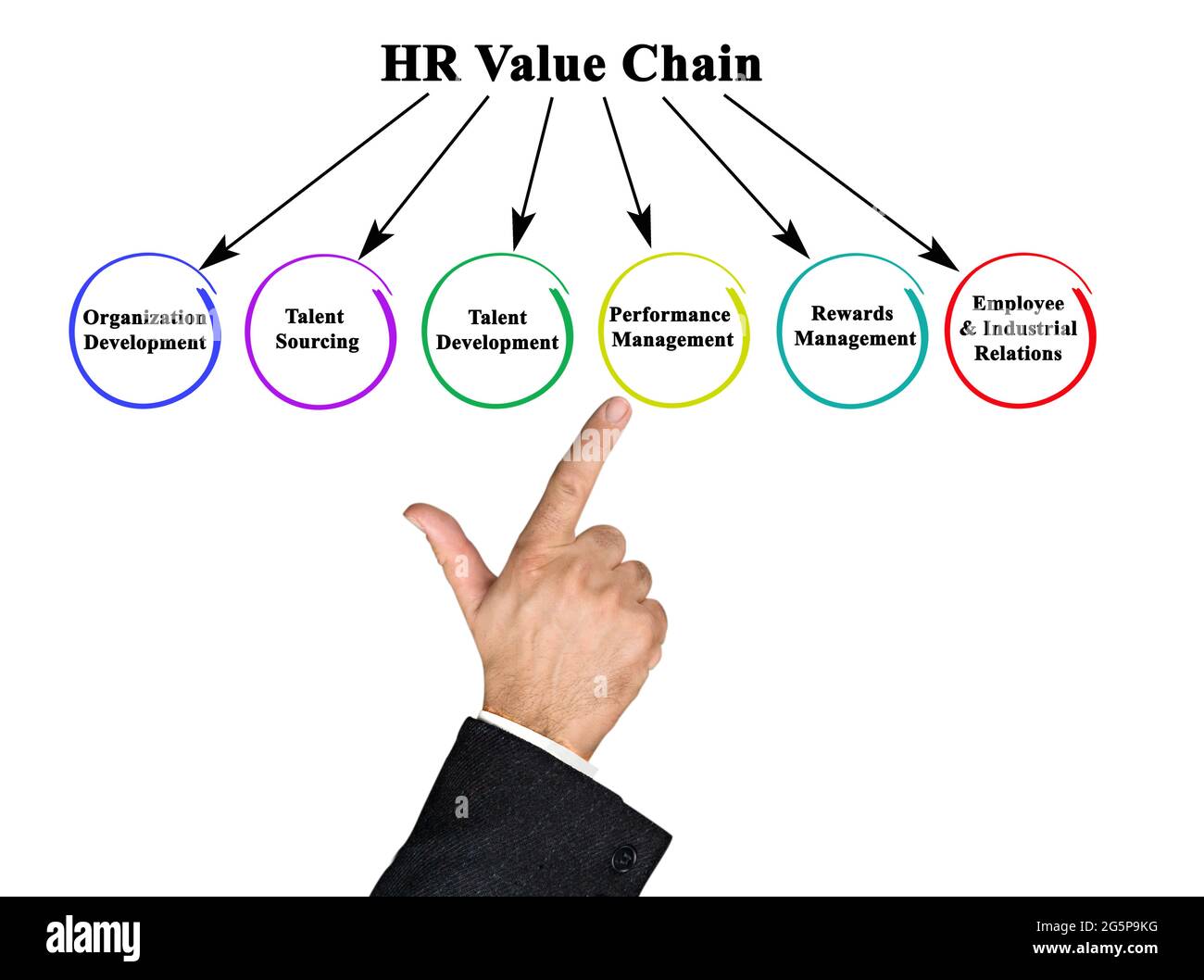 HR Value Chain

Organization Development

Talent Sourcing

Talent Development

Performance Management

Rewards Management

Employee & Industrial Relations

alamy

Image ID: 2G5P9KG
www.alamy.com